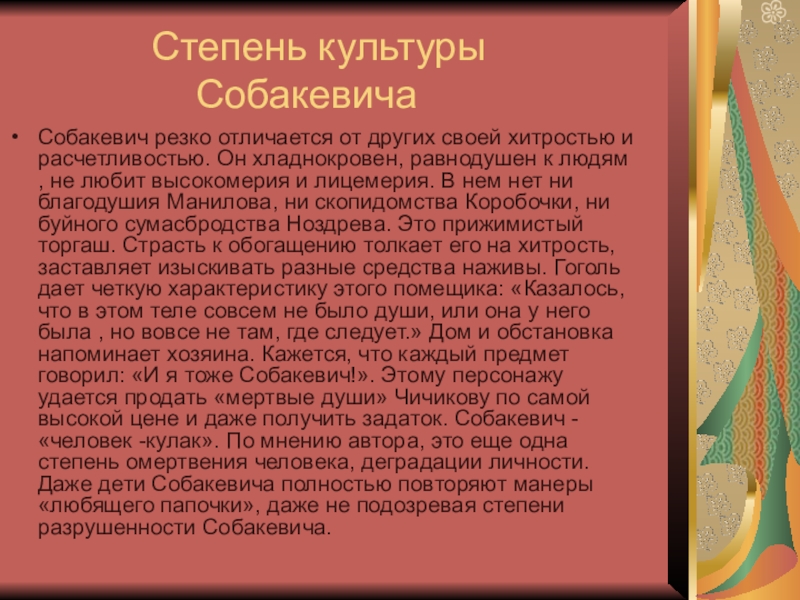 Степень культуры Собакевича

• Собакевич резко отличается от других своей хитростью и расчетливостью. Он хладнокровен, равнодушен к людям , не любит высокомерия и лицемерия. В нем нет ни благодушия Манилова, ни скопидомства Коробочки, ни буйного сумасбродства Ноздрева. Это прижимистый торгаш. Страсть к обогащению толкает его на хитрость, заставляет изыскивать разные средства наживы. Гоголь дает четкую характеристику этого помещика: «Казалось, что в этом теле совсем не было души, или она у него была , но вовсе не там, где следует.» Дом и обстановка напоминает хозяина. Кажется, что каждый предмет говорил: «И я тоже Собакевич!». Этому персонажу удается продать «мертвые души» Чичикову по самой высокой цене и даже получить задаток. Собакевич - «человек -кулак». По мнению автора, это еще одна степень омертвения человека, деградации личности. Даже дети Собакевича полностью повторяют манеры «любящего папочки», даже не подозревая степени разрушенности Собакевича.